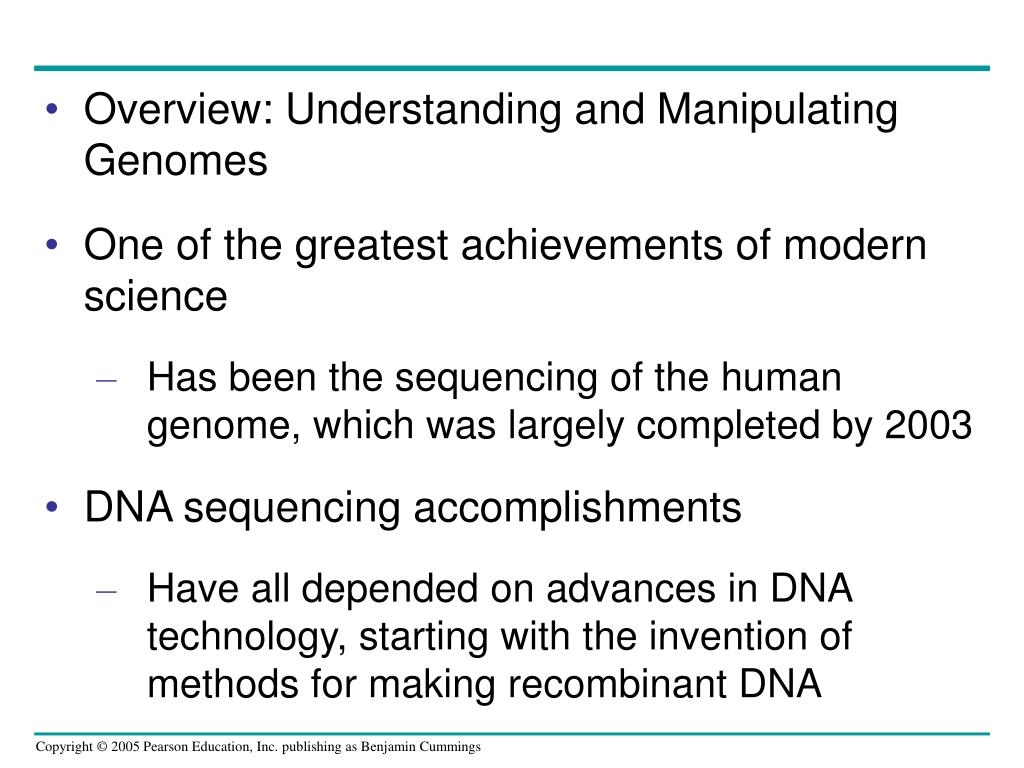 • Overview: Understanding and Manipulating Genomes

• One of the greatest achievements of modern science

– Has been the sequencing of the human genome, which was largely completed by 2003

• DNA sequencing accomplishments

– Have all depended on advances in DNA technology, starting with the invention of methods for making recombinant DNA

Copyright © 2005 Pearson Education, Inc. publishing as Benjamin Cummings